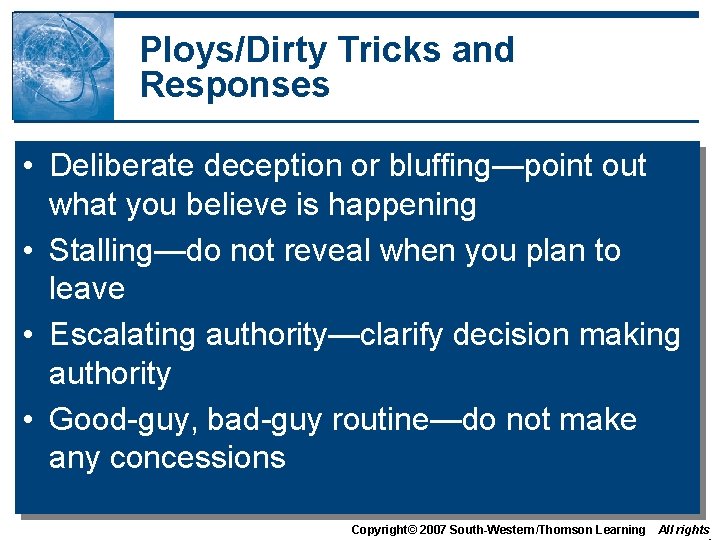 Ploys/Dirty Tricks and Responses

• Deliberate deception or bluffing—point out what you believe is happening
• Stalling—do not reveal when you plan to leave
• Escalating authority—clarify decision making authority
• Good-guy, bad-guy routine—do not make any concessions

Copyright© 2007 South-Western/Thomson Learning All rights